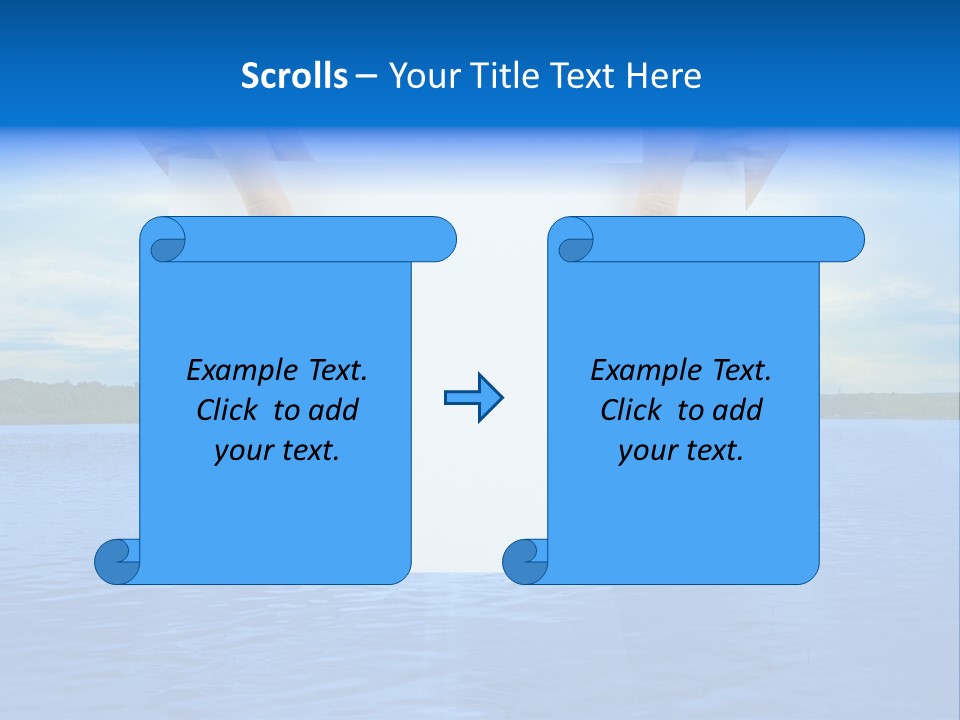 Scrolls – Your Title Text Here

Example Text. Click to add your text.

Example Text. Click to add your text.